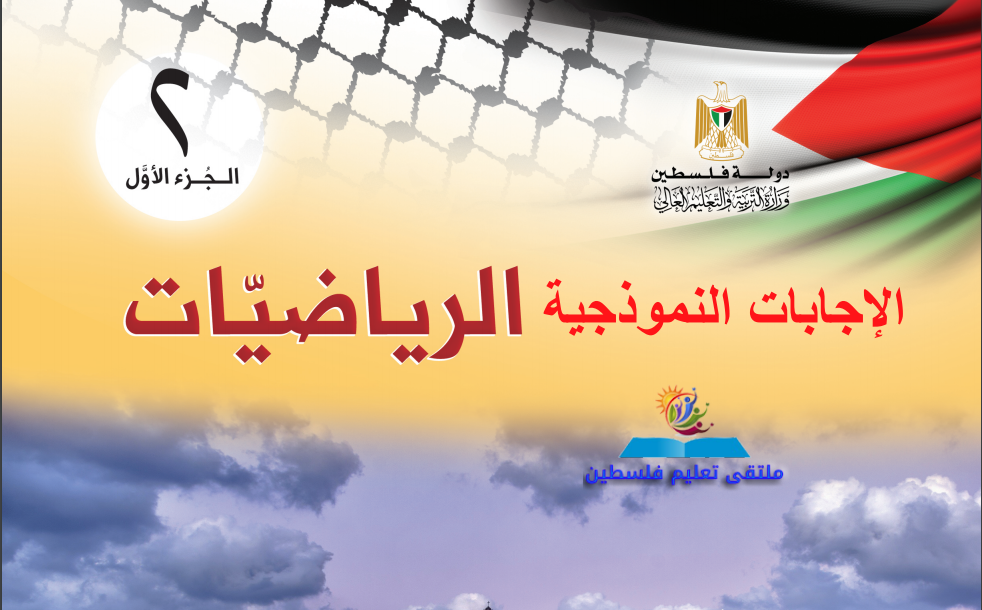 دولة فلسطين
وزارة التربية والتعليم العالي

٢
الجُزء الأوَّل

الإجابات النموذجية الرياضيّات

ملتقى تعليم فلسطين